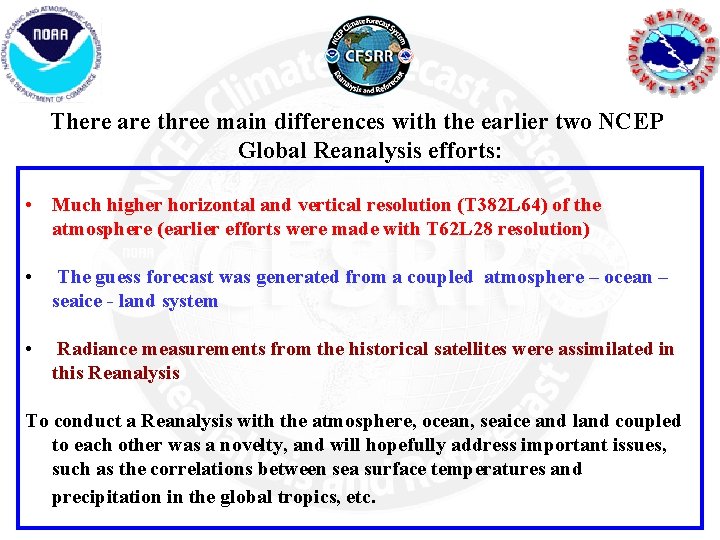 NATIONAL OCEANIC AND ATMOSPHERIC ADMINISTRATION
NOAA
U.S. DEPARTMENT OF COMMERCE

NCEP Climate Forecast System
CFSRR
Reanalysis and Reforecast

NATIONAL WEATHER SERVICE

There are three main differences with the earlier two NCEP Global Reanalysis efforts:

• Much higher horizontal and vertical resolution (T382L64) of the atmosphere (earlier efforts were made with T62L28 resolution)

• The guess forecast was generated from a coupled atmosphere – ocean – seaice - land system

• Radiance measurements from the historical satellites were assimilated in this Reanalysis

To conduct a Reanalysis with the atmosphere, ocean, seaice and land coupled to each other was a novelty, and will hopefully address important issues, such as the correlations between sea surface temperatures and precipitation in the global tropics, etc.